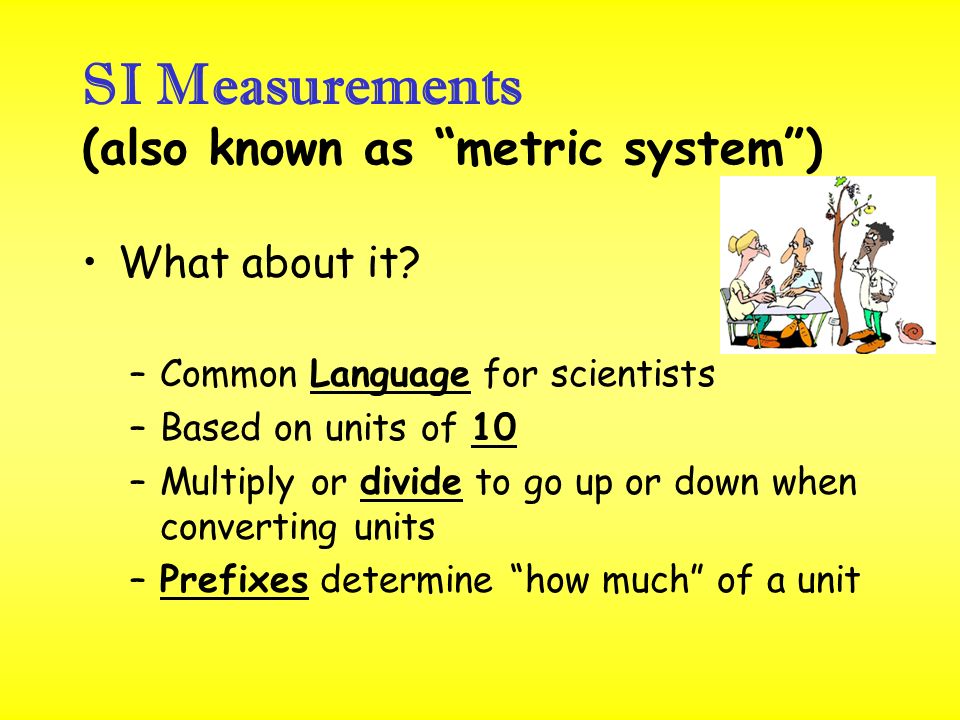 SI Measurements
(also known as “metric system”)

• What about it?

– Common Language for scientists
– Based on units of 10
– Multiply or divide to go up or down when converting units
– Prefixes determine “how much” of a unit